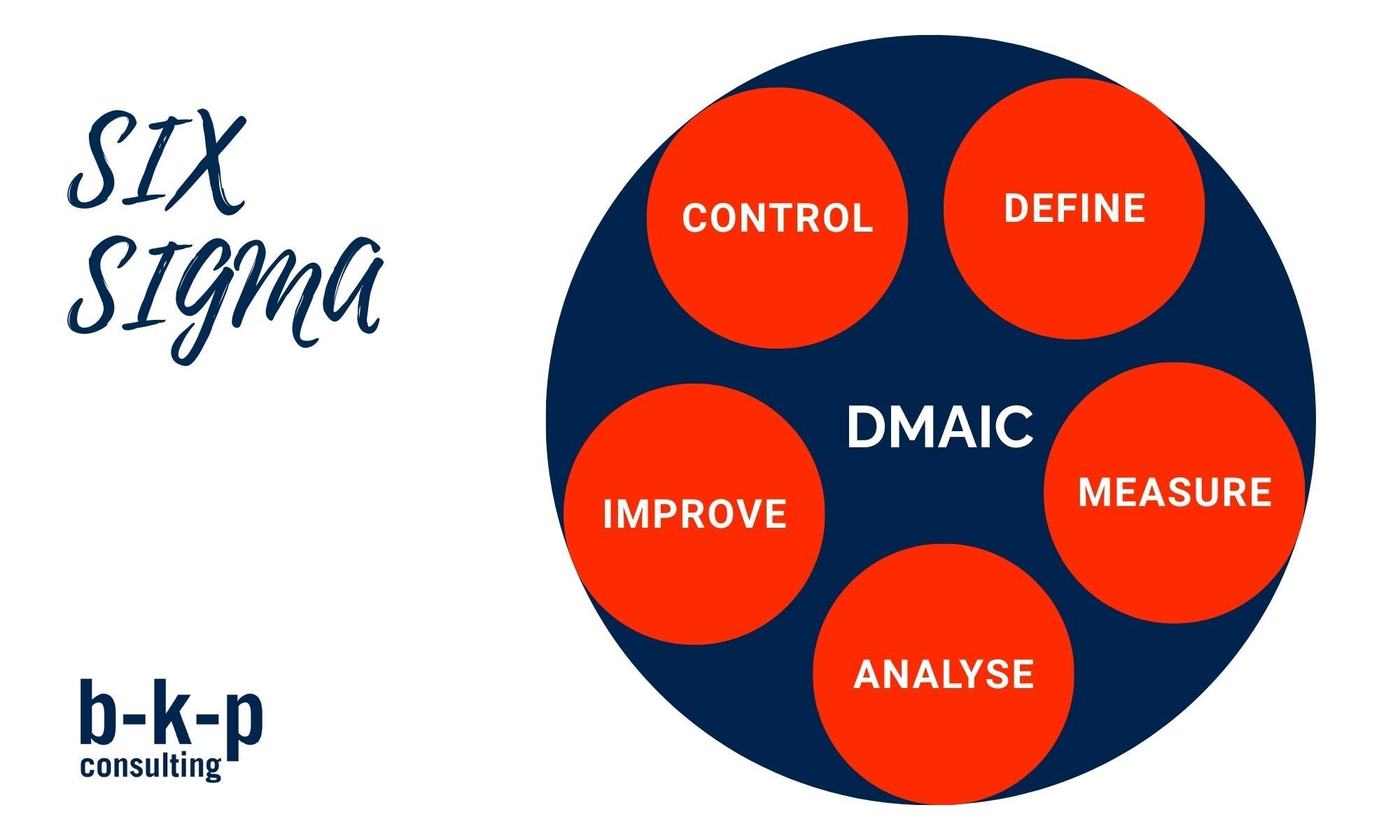 SIX SIGMA

CONTROL

DEFINE

DMAIC

IMPROVE

MEASURE

ANALYSE

b-k-p consulting